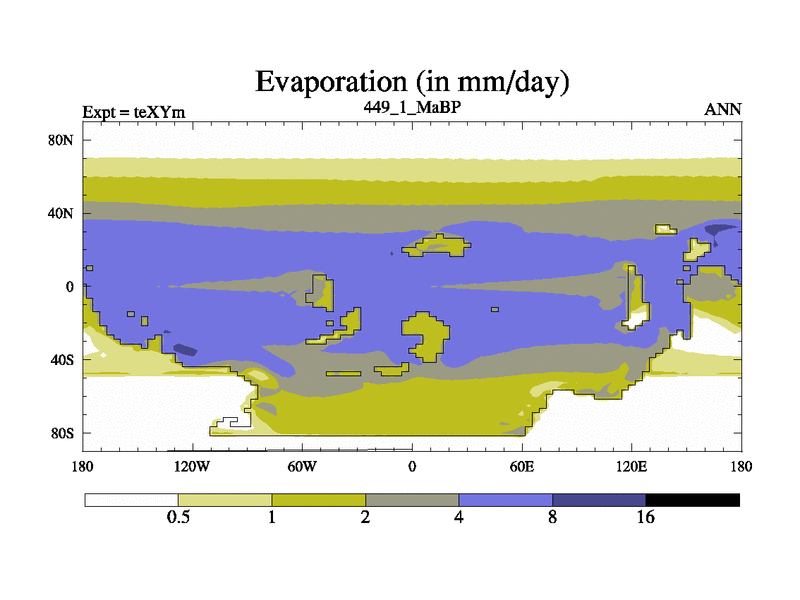 Evaporation (in mm/day)

Expt = teXYm

449_1_MaBP

ANN

80N

40N

0

40S

80S

180

120W

60W

0

60E

120E

180

0.5

1

2

4

8

16